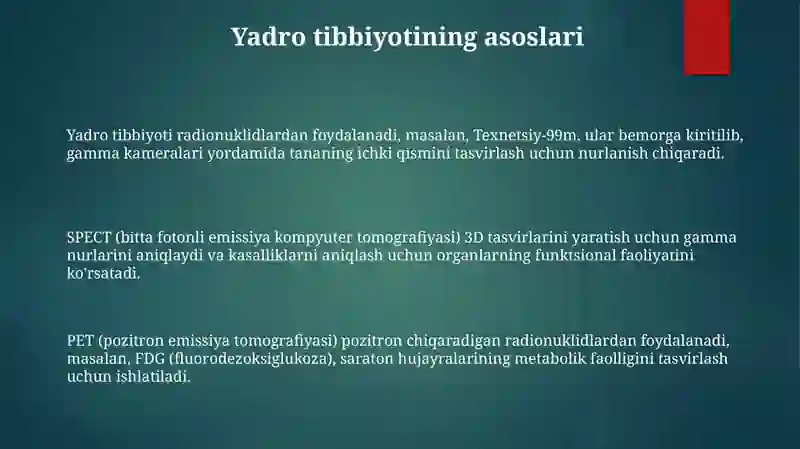 Yadro tibbiyotining asoslari

Yadro tibbiyoti radionuklidlardan foydalanadi, masalan, Texnetsiy-99m, ular bemorga kiritilib, gamma kameralari yordamida tananing ichki qismini tasvirlash uchun nurlanish chiqaradi.

SPECT (bitta fotonli emissiya kompyuter tomografiyasi) 3D tasvirlarini yaratish uchun gamma nurlarini aniqlaydi va kasalliklarni aniqlash uchun organlarning funktsional faoliyatini ko'rsatadi.

PET (pozitron emissiya tomografiyasi) pozitron chiqaradigan radionuklidlardan foydalanadi, masalan, FDG (fluorodezoksiglukoza), saraton hujayralarining metabolik faolligini tasvirlash uchun ishlatiladi.